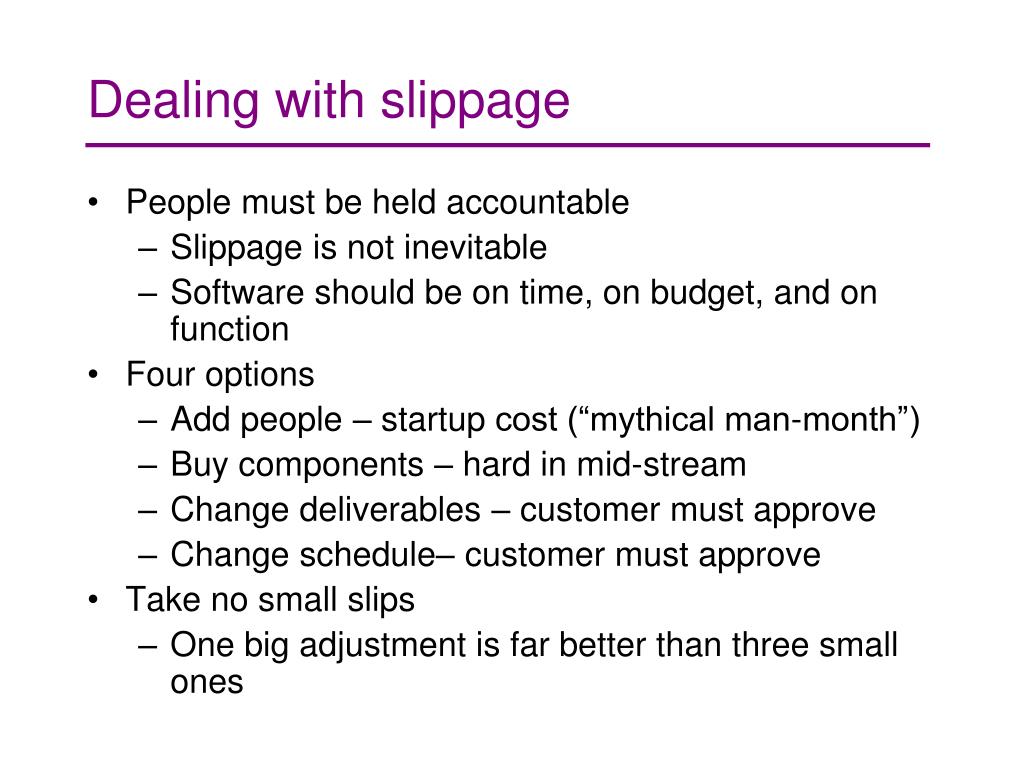 Dealing with slippage

• People must be held accountable
– Slippage is not inevitable
– Software should be on time, on budget, and on function
• Four options
– Add people – startup cost (“mythical man-month”)
– Buy components – hard in mid-stream
– Change deliverables – customer must approve
– Change schedule– customer must approve
• Take no small slips
– One big adjustment is far better than three small ones